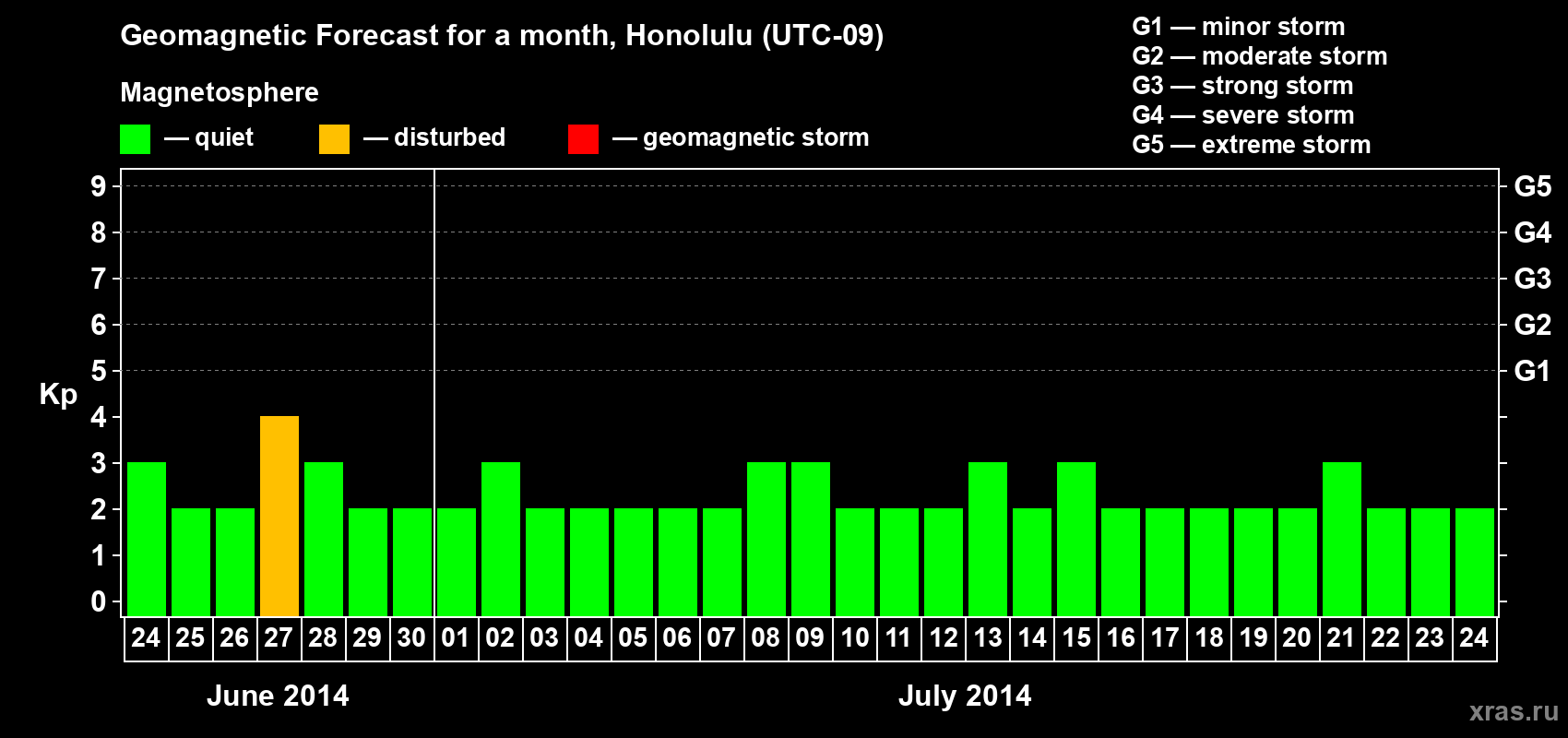 Geomagnetic Forecast for a month, Honolulu (UTC-09)

Magnetosphere

— quiet — disturbed — geomagnetic storm

G1 — minor storm
G2 — moderate storm
G3 — strong storm
G4 — severe storm
G5 — extreme storm

Kp

9 8 7 6 5 4 3 2 1 0

G5 G4 G3 G2 G1

24 25 26 27 28 29 30 01 02 03 04 05 06 07 08 09 10 11 12 13 14 15 16 17 18 19 20 21 22 23 24

June 2014

July 2014

xras.ru